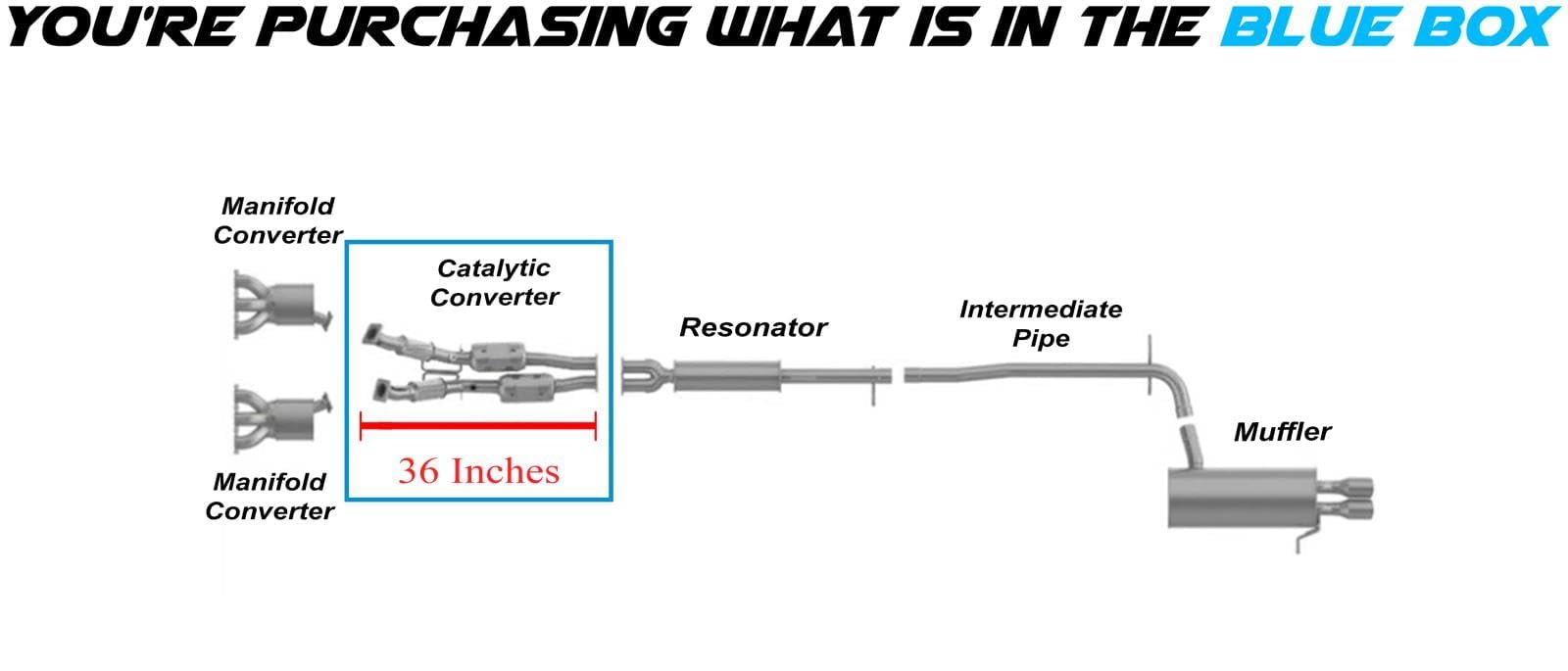 YOU'RE PURCHASING WHAT IS IN THE BLUE BOX

Manifold Converter

Catalytic Converter

36 Inches

Manifold Converter

Resonator

Intermediate Pipe

Muffler